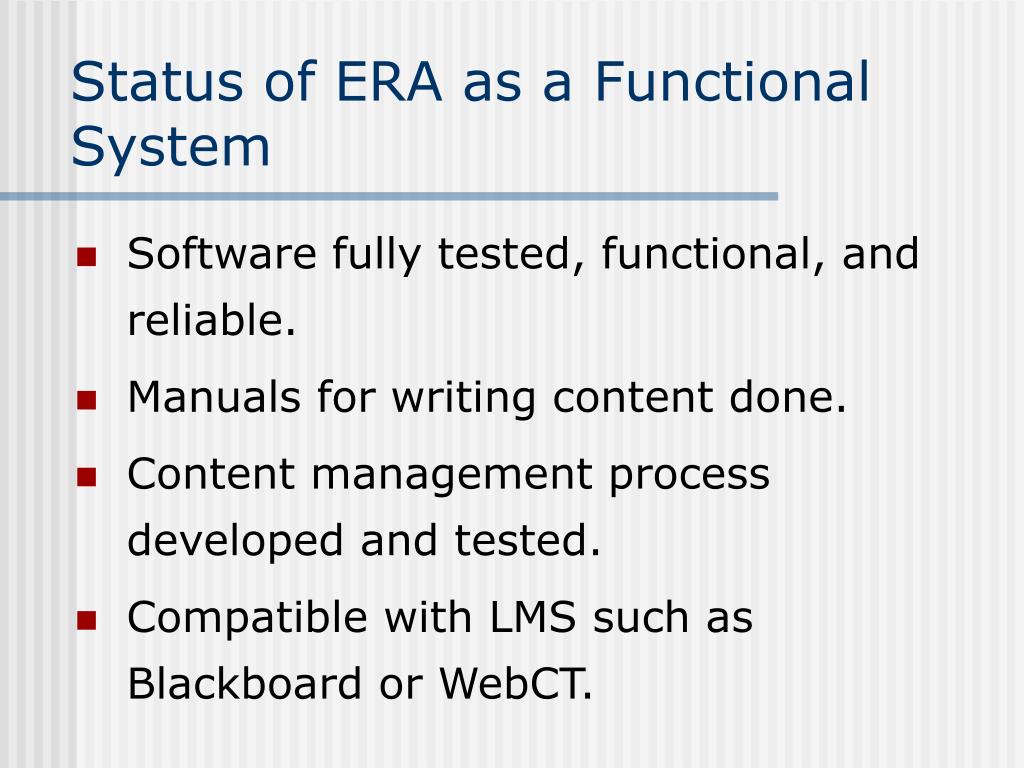 Status of ERA as a Functional System

- Software fully tested, functional, and reliable.
- Manuals for writing content done.
- Content management process developed and tested.
- Compatible with LMS such as Blackboard or WebCT.